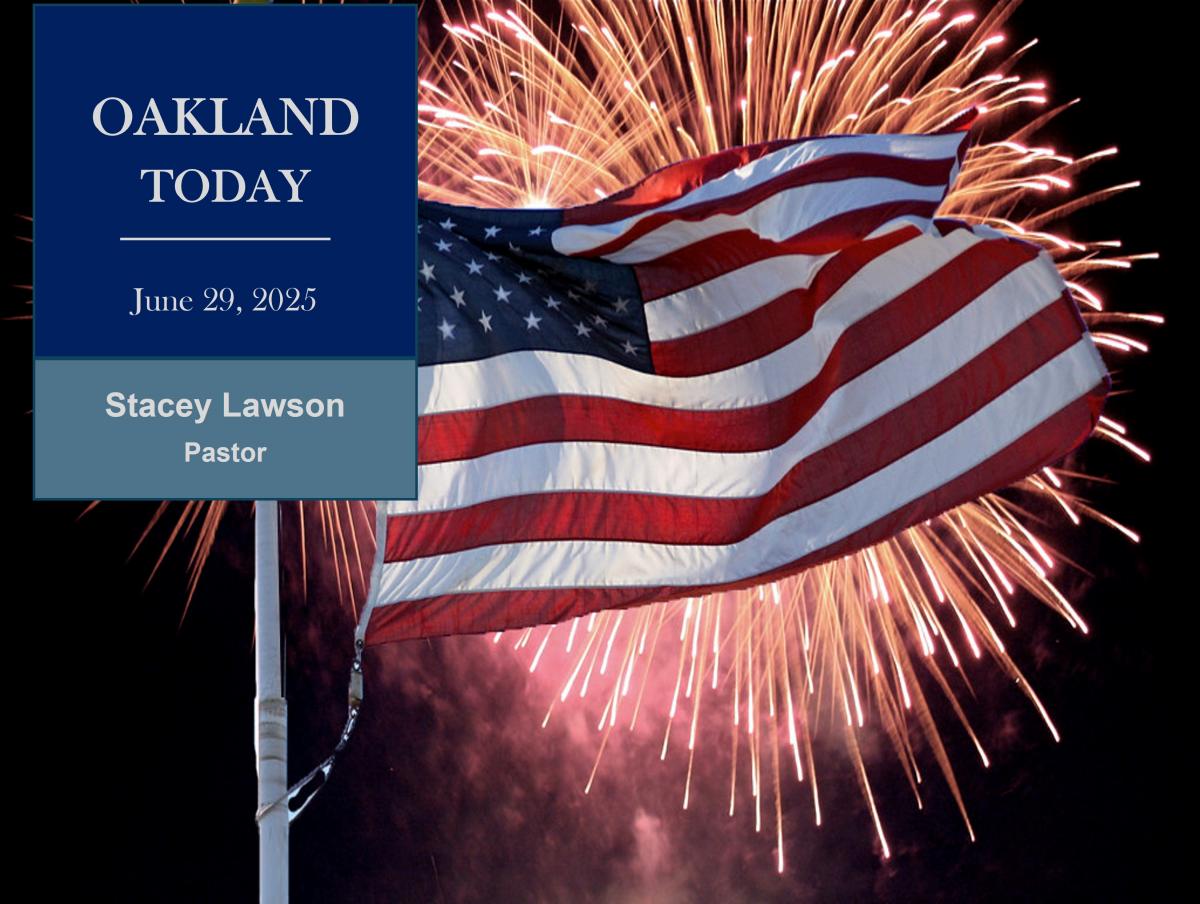 OAKLAND
TODAY

June 29, 2025

Stacey Lawson
Pastor